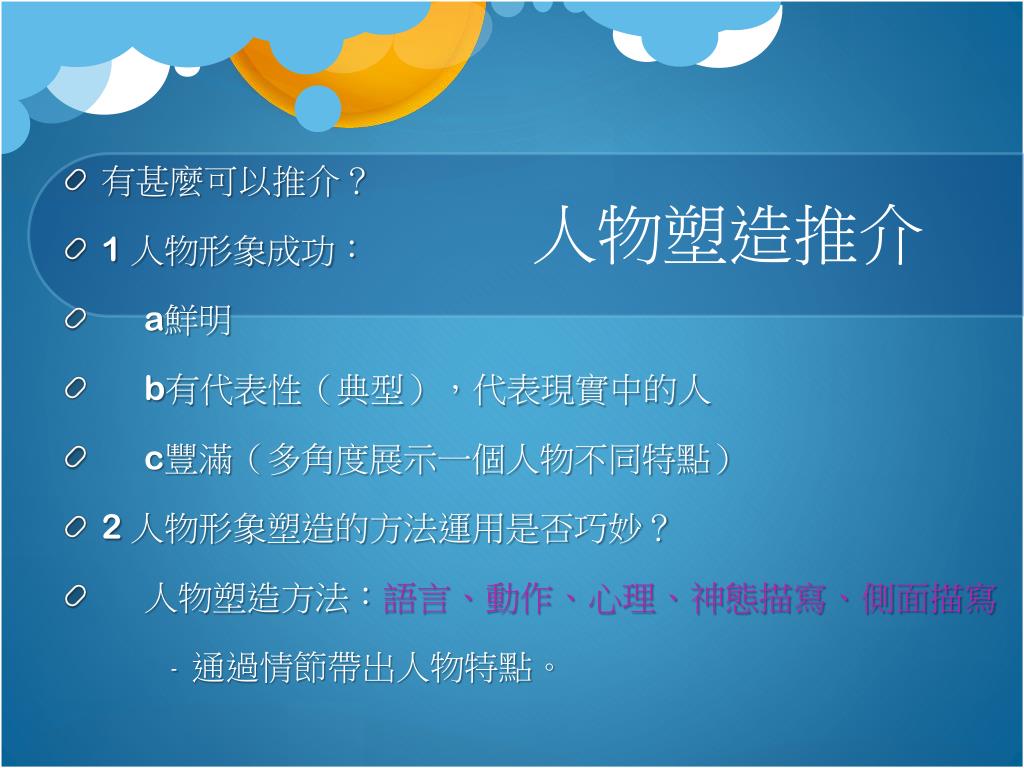 人物塑造推介

有甚麼可以推介？

1 人物形象成功：

a鮮明

b有代表性（典型），代表現實中的人

c豐滿（多角度展示一個人物不同特點）

2 人物形象塑造的方法運用是否巧妙？

人物塑造方法：語言、動作、心理、神態描寫、側面描寫

- 通過情節帶出人物特點。